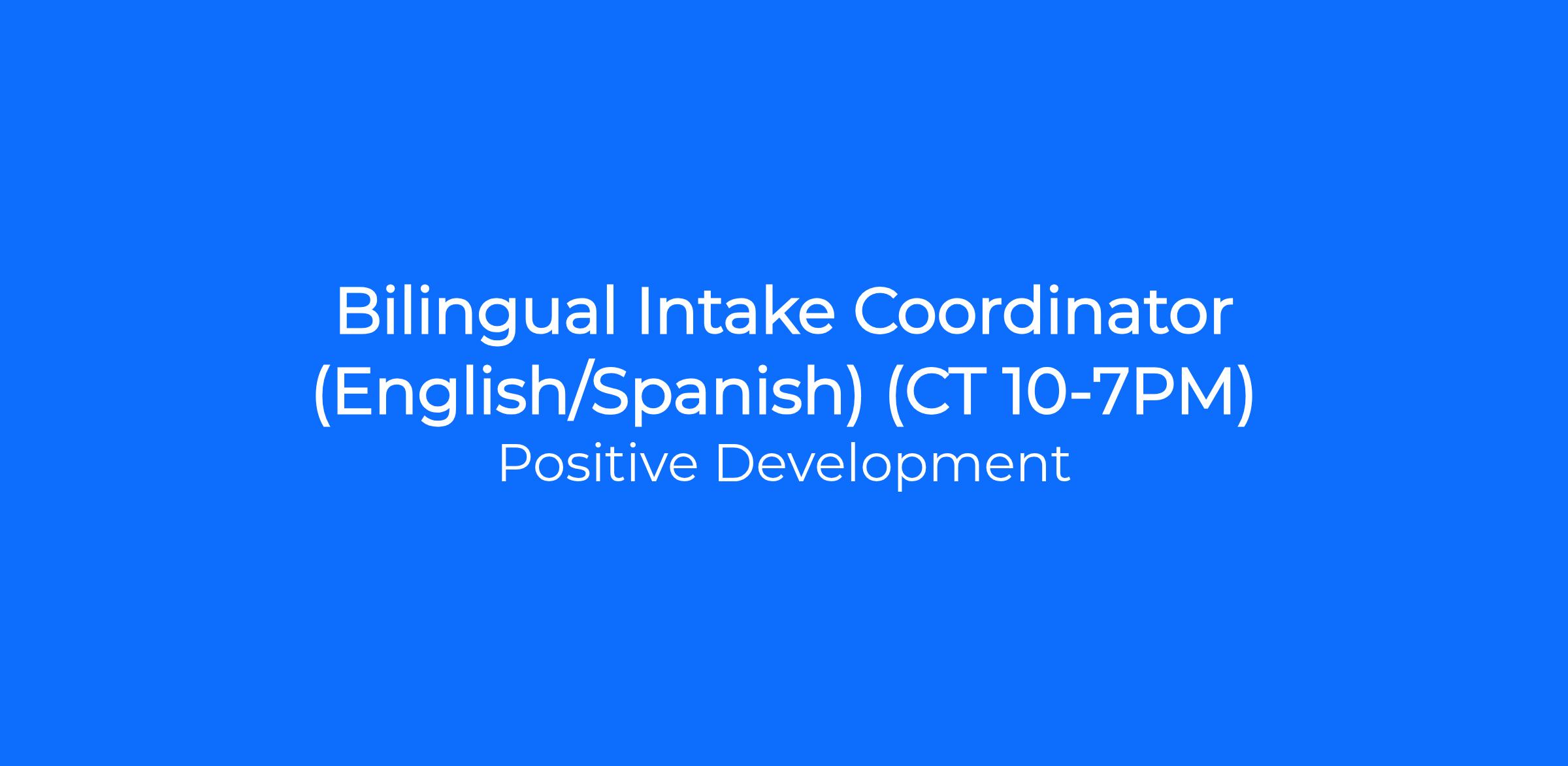 Bilingual Intake Coordinator (English/Spanish) (CT 10-7PM)
Positive Development